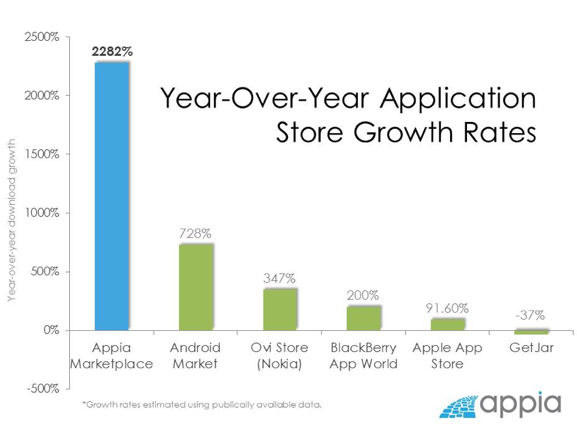 Year-Over-Year Application Store Growth Rates

Year-over-year download growth

2500%
2000%
1500%
1000%
500%
0%
-500%

2282%
728%
347%
200%
91.60%
-37%

Appia Marketplace
Android Market
Ovi Store (Nokia)
BlackBerry App World
Apple App Store
GetJar

*Growth rates estimated using publically available data.

appia